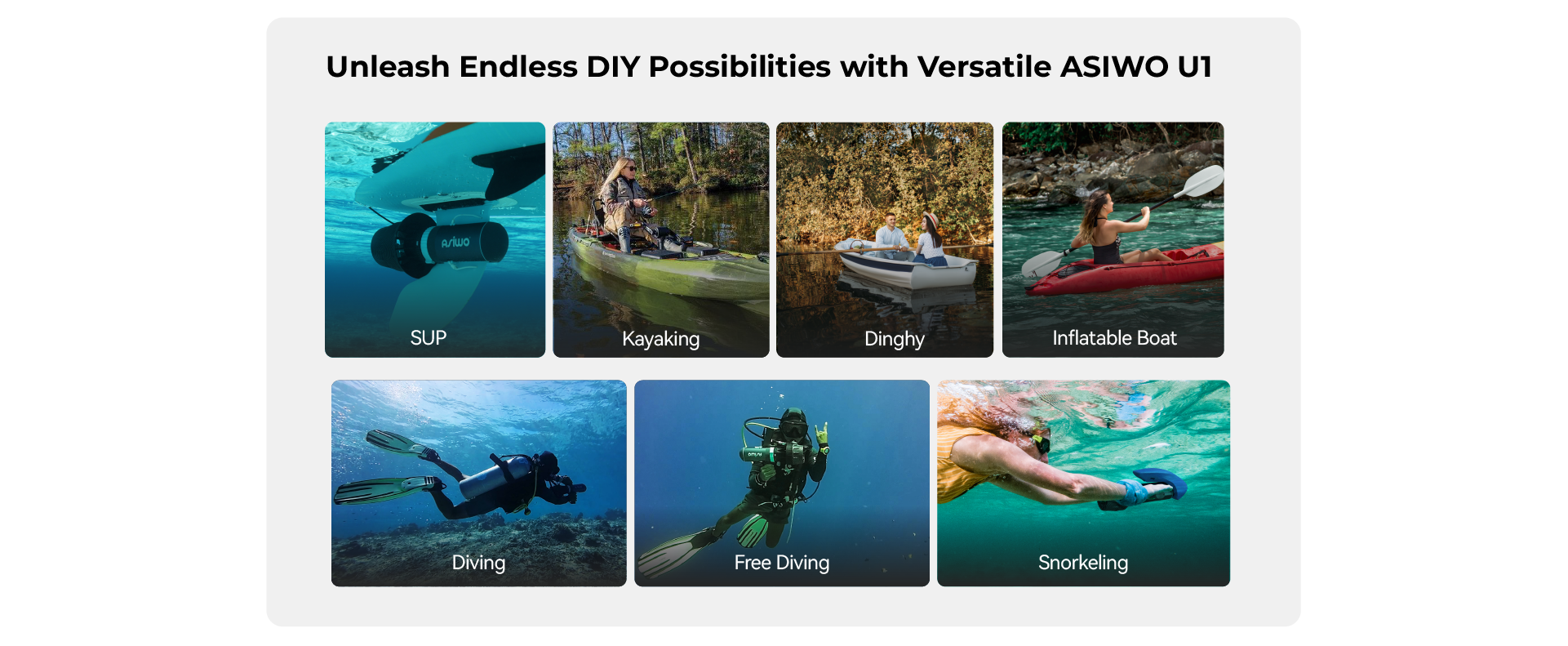 Unleash Endless DIY Possibilities with Versatile ASIWO U1

asiwo

SUP

Kayaking

Dinghy

Inflatable Boat

Diving

Free Diving

Snorkeling